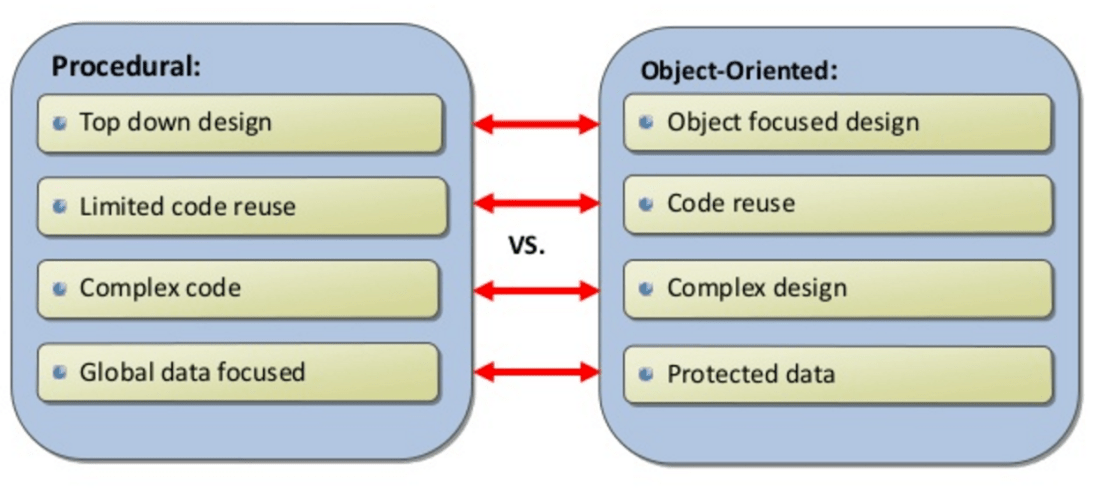 Procedural:

Top down design

Limited code reuse

Complex code

Global data focused

VS.

Object-Oriented:

Object focused design

Code reuse

Complex design

Protected data